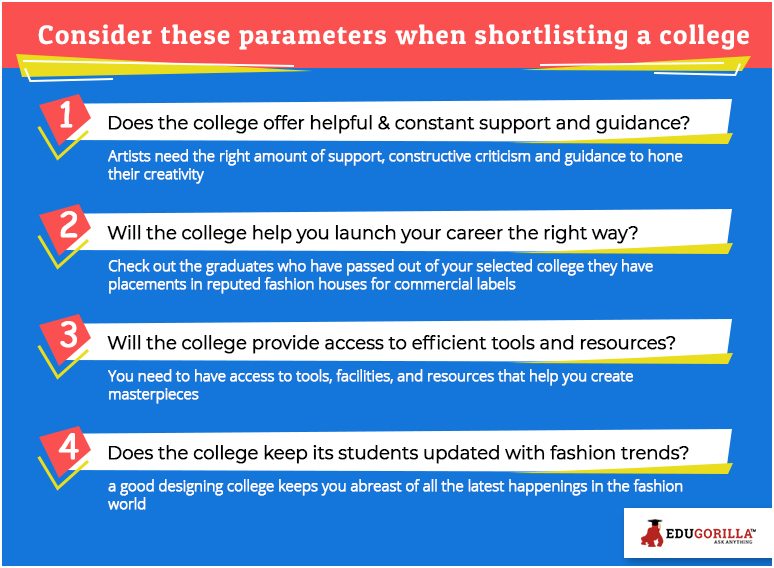 Consider these parameters when shortlisting a college

1 Does the college offer helpful & constant support and guidance?

Artists need the right amount of support, constructive criticism and guidance to hone their creativity

2 Will the college help you launch your career the right way?

Check out the graduates who have passed out of your selected college they have placements in reputed fashion houses for commercial labels

3 Will the college provide access to efficient tools and resources?

You need to have access to tools, facilities, and resources that help you create masterpieces

4 Does the college keep its students updated with fashion trends?

a good designing college keeps you abreast of all the latest happenings in the fashion world

EDUGORILLA™ ASK ANYTHING